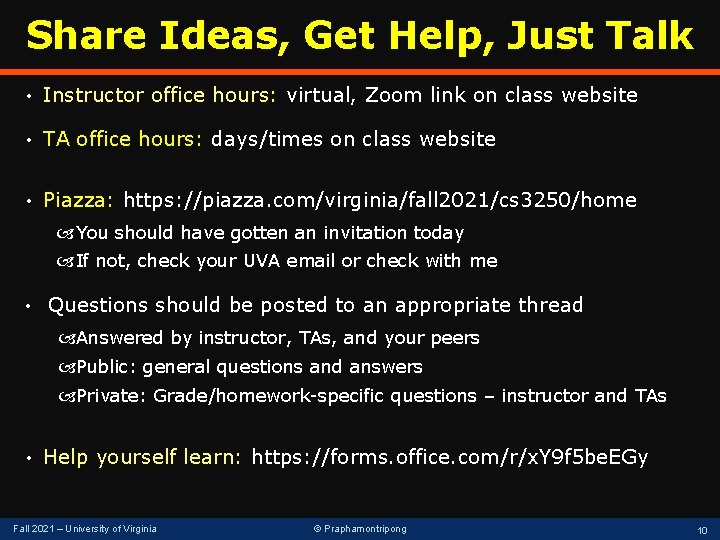 Share Ideas, Get Help, Just Talk

• Instructor office hours: virtual, Zoom link on class website

• TA office hours: days/times on class website

• Piazza: https://piazza.com/virginia/fall2021/cs3250/home
  You should have gotten an invitation today
  If not, check your UVA email or check with me

• Questions should be posted to an appropriate thread
  Answered by instructor, TAs, and your peers
  Public: general questions and answers
  Private: Grade/homework-specific questions – instructor and TAs

• Help yourself learn: https://forms.office.com/r/xY9f5beEGy

Fall 2021 – University of Virginia © Praphamontripong 10